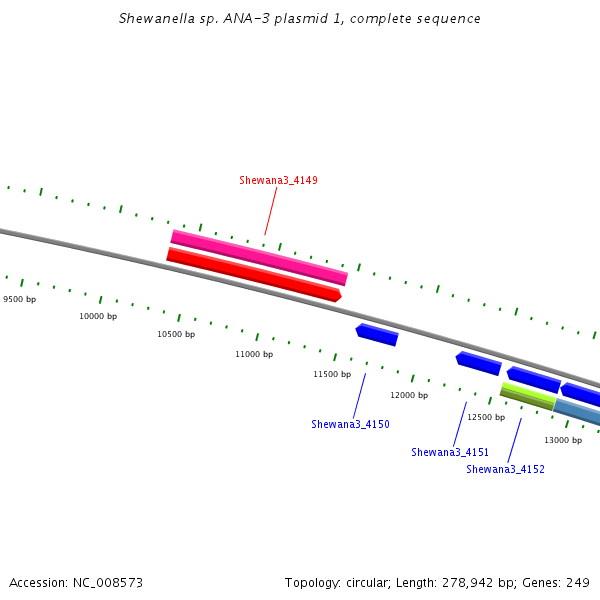 Shewanella sp. ANA-3 plasmid 1, complete sequence

Shewana3_4149

9500 bp

10000 bp

10500 bp

11000 bp

11500 bp

12000 bp

12500 bp

13000 bp

Shewana3_4150

Shewana3_4151

Shewana3_4152

Accession: NC_008573

Topology: circular; Length: 278,942 bp; Genes: 249